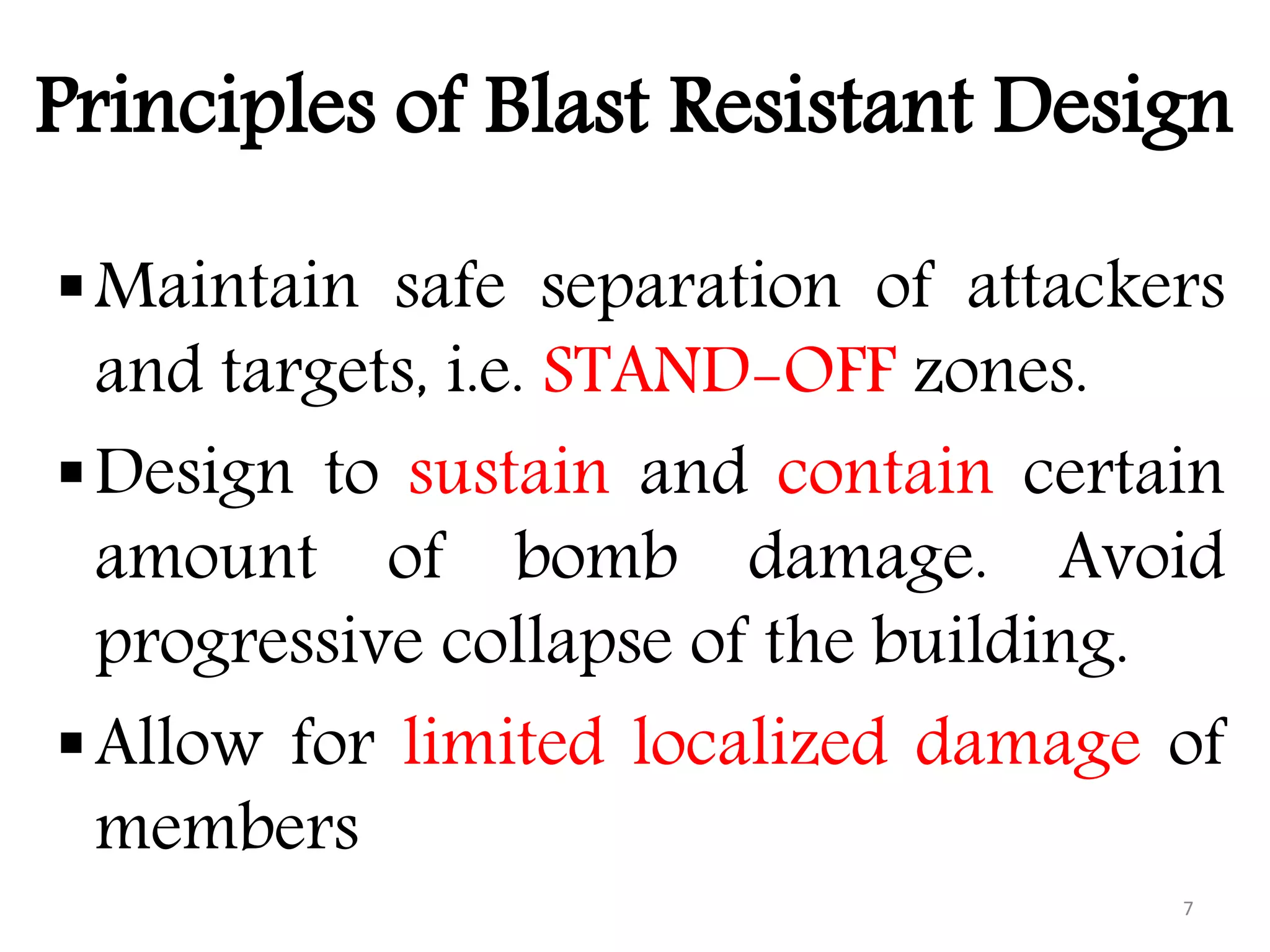 Principles of Blast Resistant Design

▪ Maintain safe separation of attackers and targets, i.e. STAND-OFF zones.

▪ Design to sustain and contain certain amount of bomb damage. Avoid progressive collapse of the building.

▪ Allow for limited localized damage of members

7